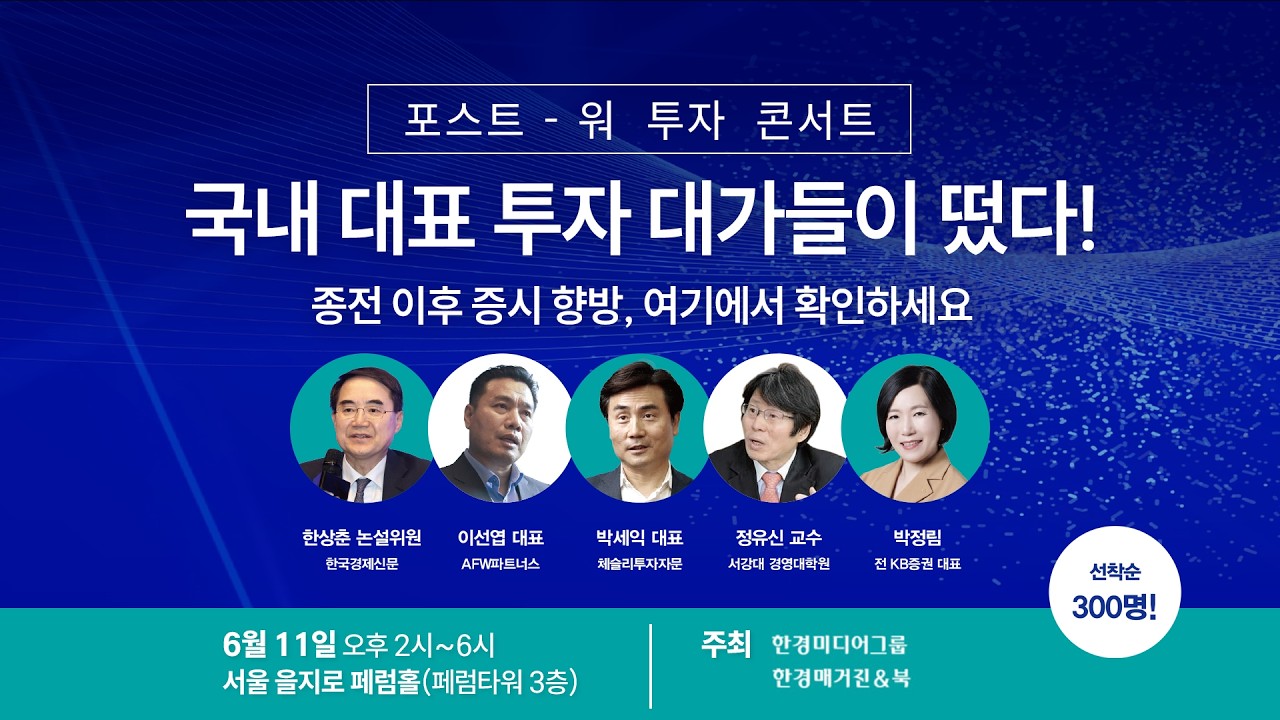 포스트 - 워 투자 콘서트

국내 대표 투자 대가들이 떴다!

종전 이후 증시 향방, 여기에서 확인하세요

한상춘 논설위원
한국경제신문

이선엽 대표
AFW파트너스

박세익 대표
체슬리투자자문

정유신 교수
서강대 경영대학원

박정림
전 KB증권 대표

선착순
300명!

6월 11일 오후 2시~6시
서울 을지로 페럼홀(페럼타워 3층)

주최 한경미디어그룹
한경매거진&북